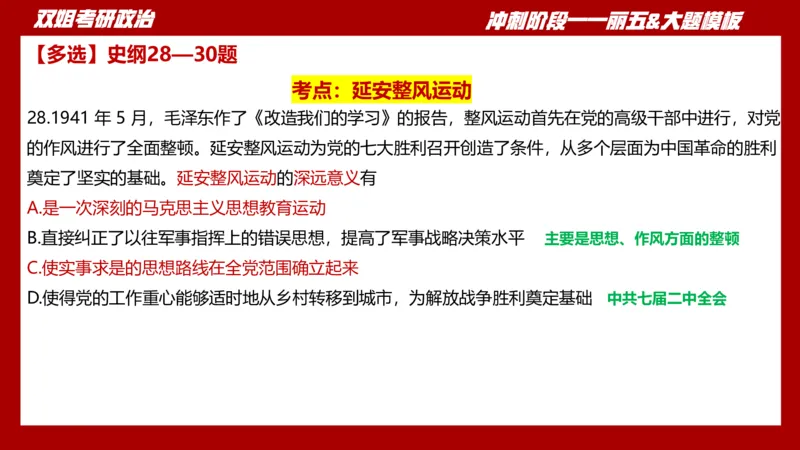 双姐考研政治

冲刺阶段——丽五&大题模板

【多选】史纲28—30题

考点：延安整风运动

28.1941 年 5 月，毛泽东作了《改造我们的学习》的报告，整风运动首先在党的高级干部中进行，对党的作风进行了全面整顿。延安整风运动为党的七大胜利召开创造了条件，从多个层面为中国革命的胜利奠定了坚实的基础。延安整风运动的深远意义有

A.是一次深刻的马克思主义思想教育运动

B.直接纠正了以往军事指挥上的错误思想，提高了军事战略决策水平 主要是思想、作风方面的整顿

C.使实事求是的思想路线在全党范围确立起来

D.使得党的工作重心能够适时地从乡村转移到城市，为解放战争胜利奠定基础 中共七届二中全会